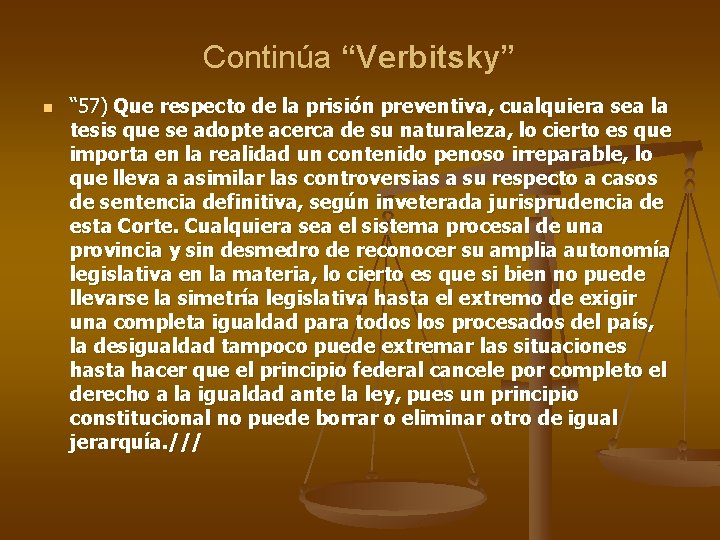 Continúa “Verbitsky”

“57) Que respecto de la prisión preventiva, cualquiera sea la tesis que se adopte acerca de su naturaleza, lo cierto es que importa en la realidad un contenido penoso irreparable, lo que lleva a asimilar las controversias a su respecto a casos de sentencia definitiva, según inveterada jurisprudencia de esta Corte. Cualquiera sea el sistema procesal de una provincia y sin desmedro de reconocer su amplia autonomía legislativa en la materia, lo cierto es que si bien no puede llevarse la simetría legislativa hasta el extremo de exigir una completa igualdad para todos los procesados del país, la desigualdad tampoco puede extremar las situaciones hasta hacer que el principio federal cancele por completo el derecho a la igualdad ante la ley, pues un principio constitucional no puede borrar o eliminar otro de igual jerarquía.///